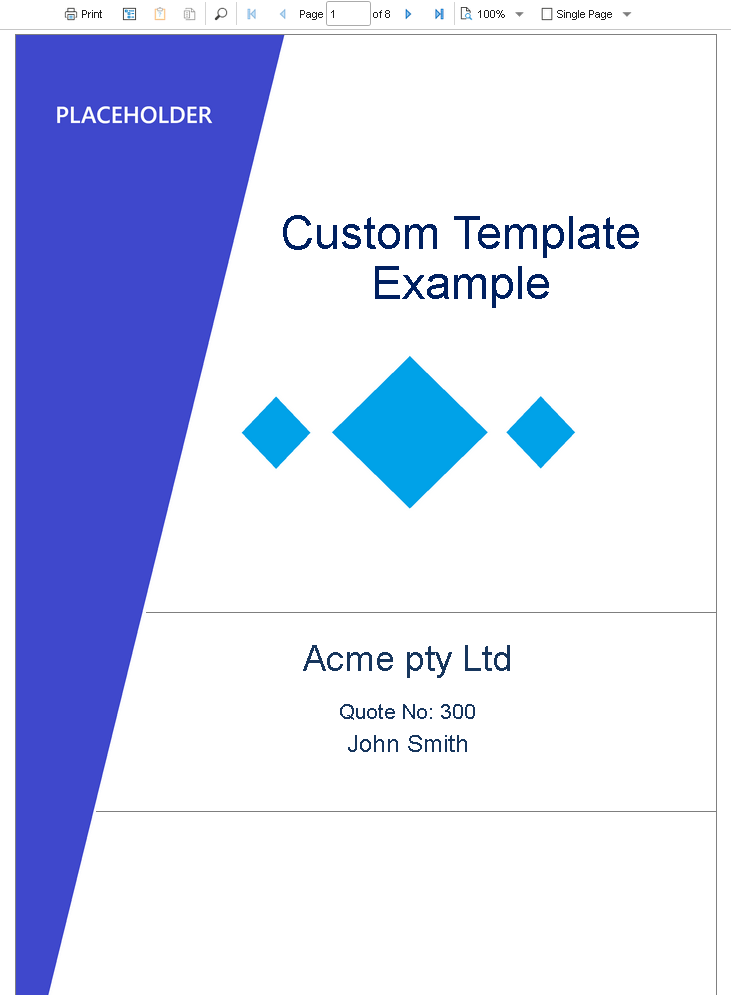 Print Page 1 of 8 100% Single Page

PLACEHOLDER

Custom Template Example

Acme pty Ltd

Quote No: 300

John Smith